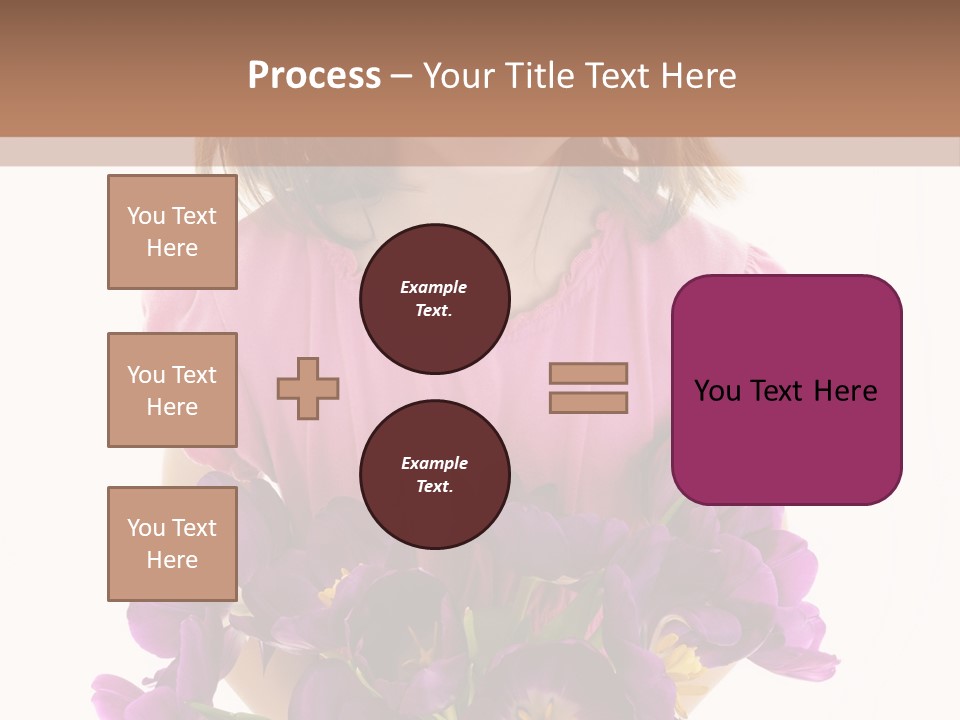 Process – Your Title Text Here

You Text Here

You Text Here

You Text Here

Example Text.

Example Text.

You Text Here